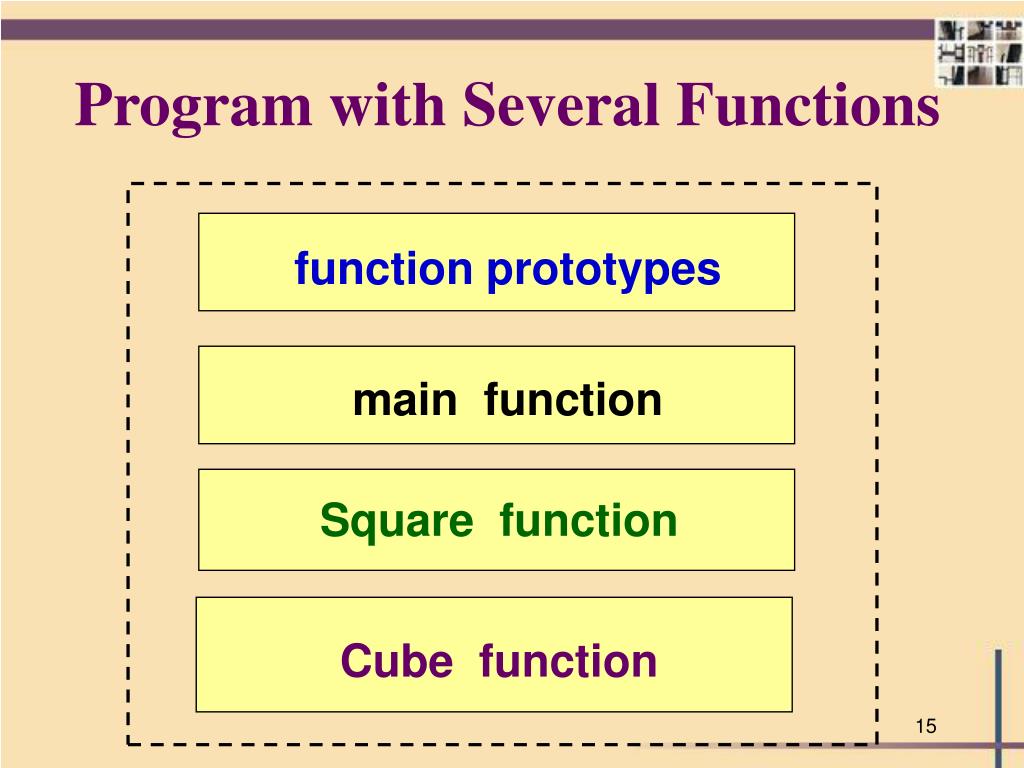 Program with Several Functions

function prototypes

main function

Square function

Cube function

15